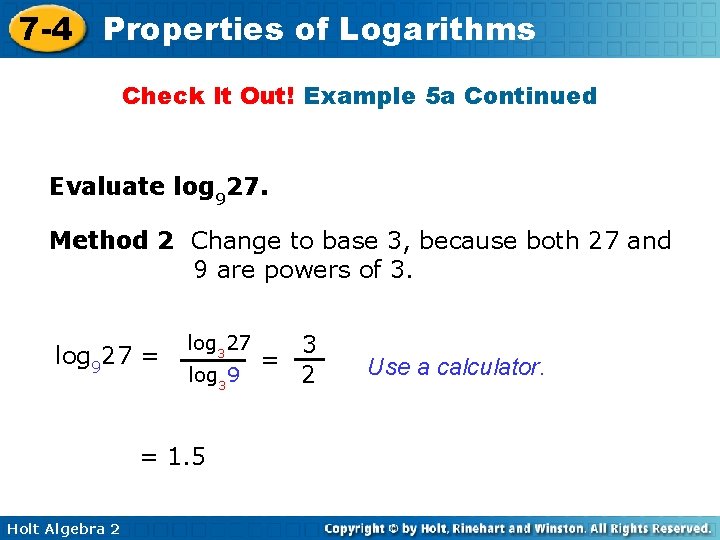 7-4 Properties of Logarithms

Check It Out! Example 5a Continued

Evaluate $\log_9 27$.

Method 2 Change to base 3, because both 27 and 9 are powers of 3.

$\log_9 27 = \frac{\log_3 27}{\log_3 9} = \frac{3}{2}$ Use a calculator.

$= 1.5$

Holt Algebra 2

Copyright © by Holt, Rinehart and Winston. All Rights Reserved.